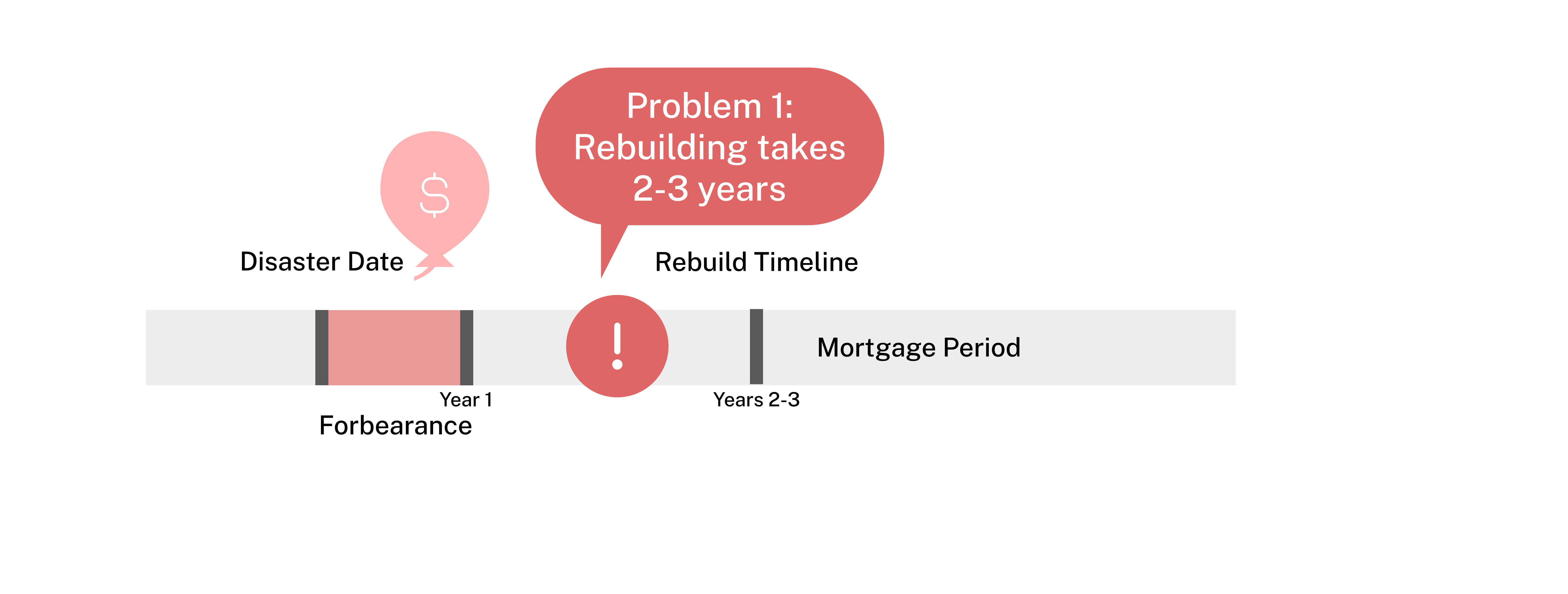 Problem 1:
Rebuilding takes
2-3 years

$

Disaster Date

Rebuild Timeline

!

Mortgage Period

Year 1

Years 2-3

Forbearance